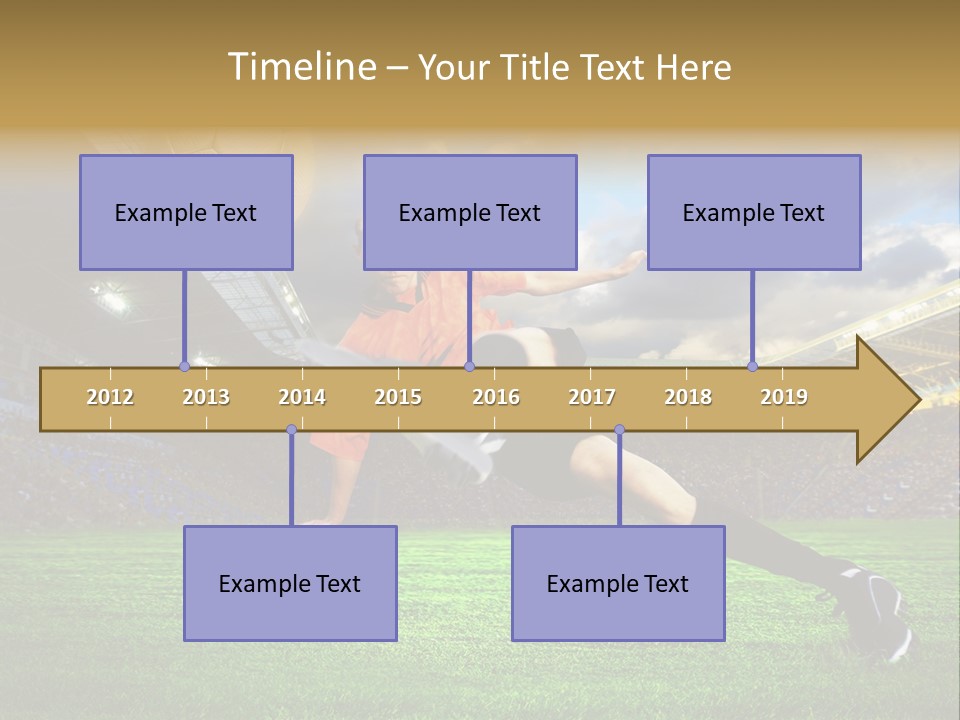 Timeline – Your Title Text Here

Example Text

Example Text

Example Text

2012 2013 2014 2015 2016 2017 2018 2019

Example Text

Example Text